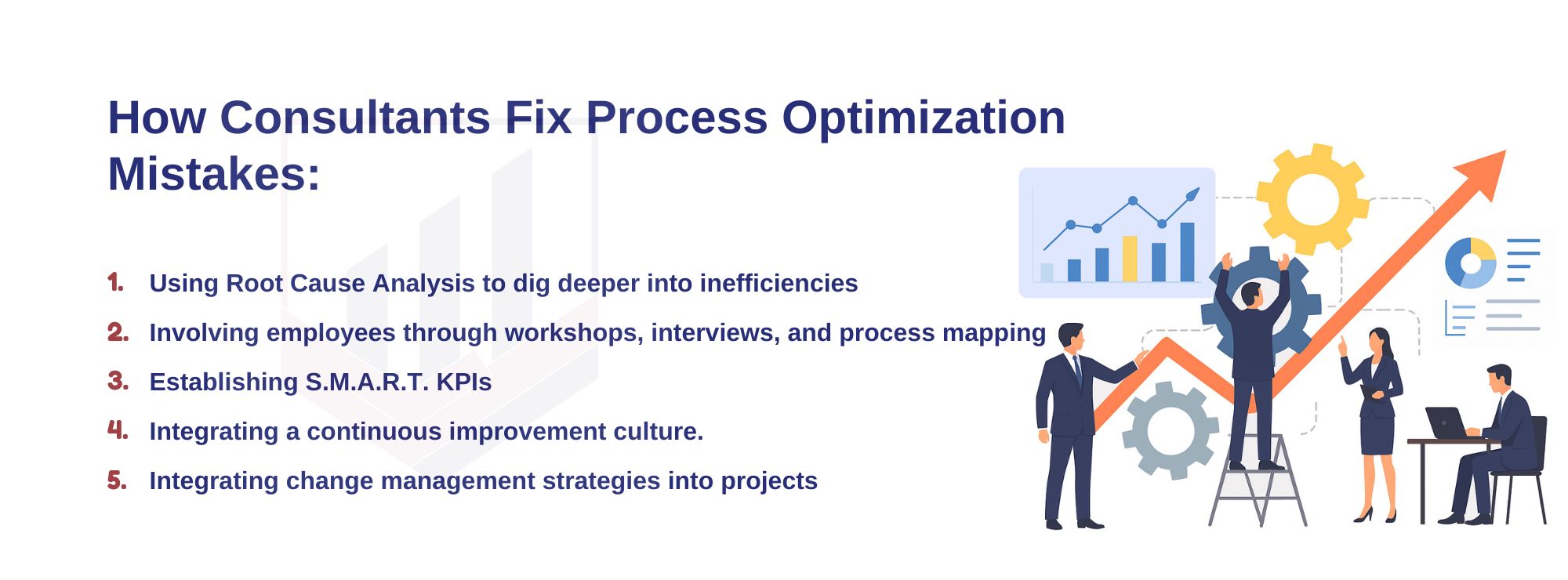 How Consultants Fix Process Optimization Mistakes:

1. Using Root Cause Analysis to dig deeper into inefficiencies
2. Involving employees through workshops, interviews, and process mapping
3. Establishing S.M.A.R.T. KPIs
4. Integrating a continuous improvement culture.
5. Integrating change management strategies into projects